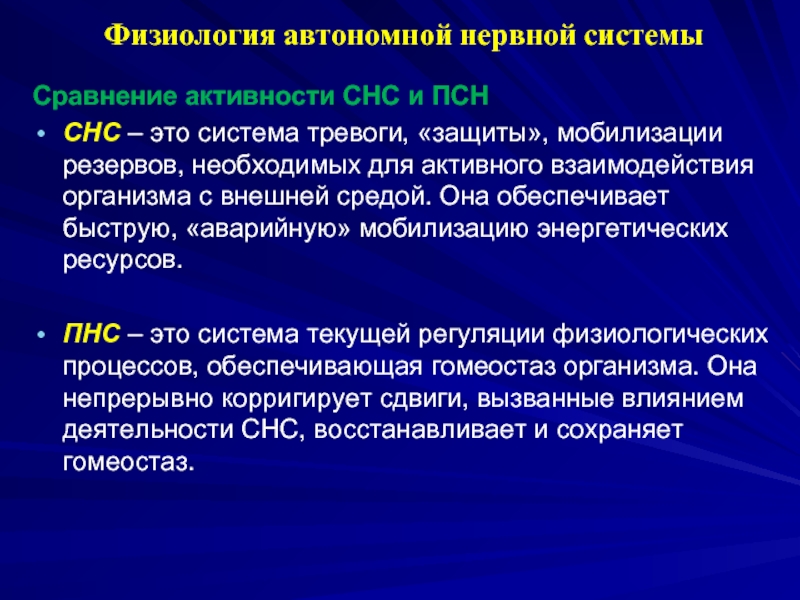 Физиология автономной нервной системы

Сравнение активности СНС и ПСН

• СНС – это система тревоги, «защиты», мобилизации резервов, необходимых для активного взаимодействия организма с внешней средой. Она обеспечивает быструю, «аварийную» мобилизацию энергетических ресурсов.

• ПНС – это система текущей регуляции физиологических процессов, обеспечивающая гомеостаз организма. Она непрерывно корригирует сдвиги, вызванные влиянием деятельности СНС, восстанавливает и сохраняет гомеостаз.